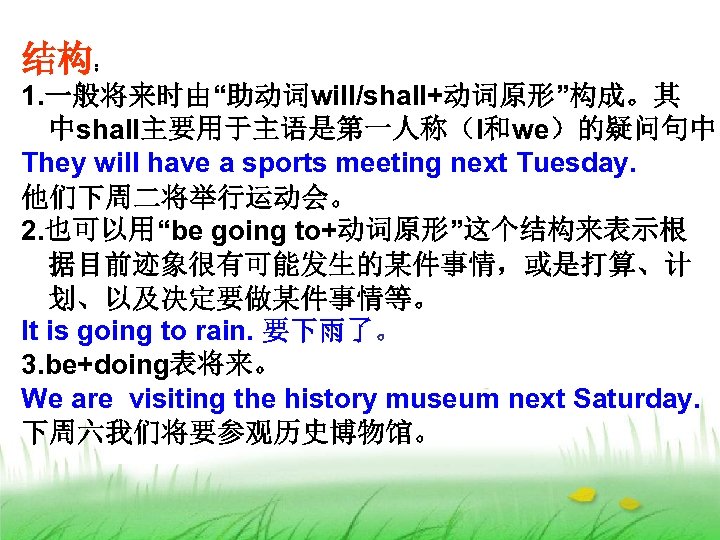 结构：
1.一般将来时由“助动词will/shall+动词原形”构成。其中shall主要用于主语是第一人称（I和we）的疑问句中
They will have a sports meeting next Tuesday.
他们下周二将举行运动会。
2.也可以用“be going to+动词原形”这个结构来表示根据目前迹象很有可能发生的某件事情，或是打算、计划、以及决定要做某件事情等。
It is going to rain. 要下雨了。
3.be+doing表将来。
We are visiting the history museum next Saturday.
下周六我们将要参观历史博物馆。